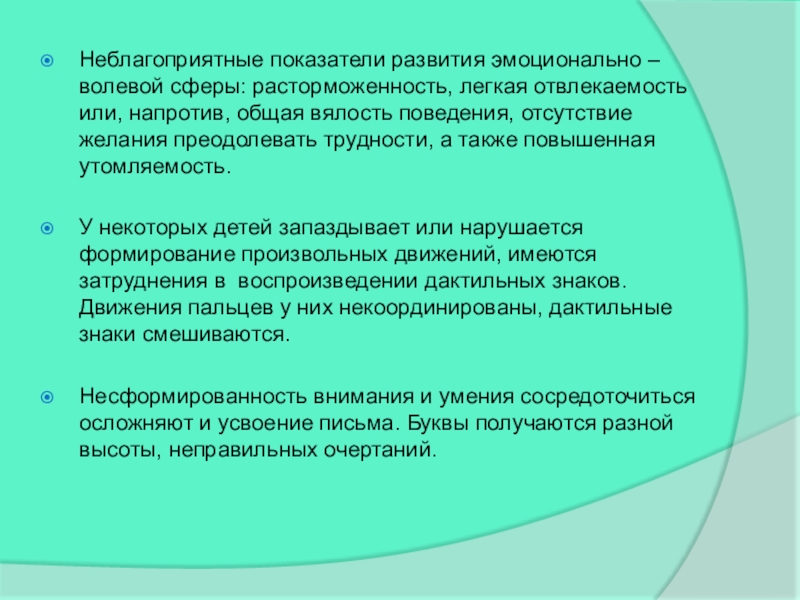 Неблагоприятные показатели развития эмоционально – волевой сферы: расторможенность, легкая отвлекаемость или, напротив, общая вялость поведения, отсутствие желания преодолевать трудности, а также повышенная утомляемость.

У некоторых детей запаздывает или нарушается формирование произвольных движений, имеются затруднения в воспроизведении дактильных знаков. Движения пальцев у них некоординированы, дактильные знаки смешиваются.

Несформированность внимания и умения сосредоточиться осложняют и усвоение письма. Буквы получаются разной высоты, неправильных очертаний.